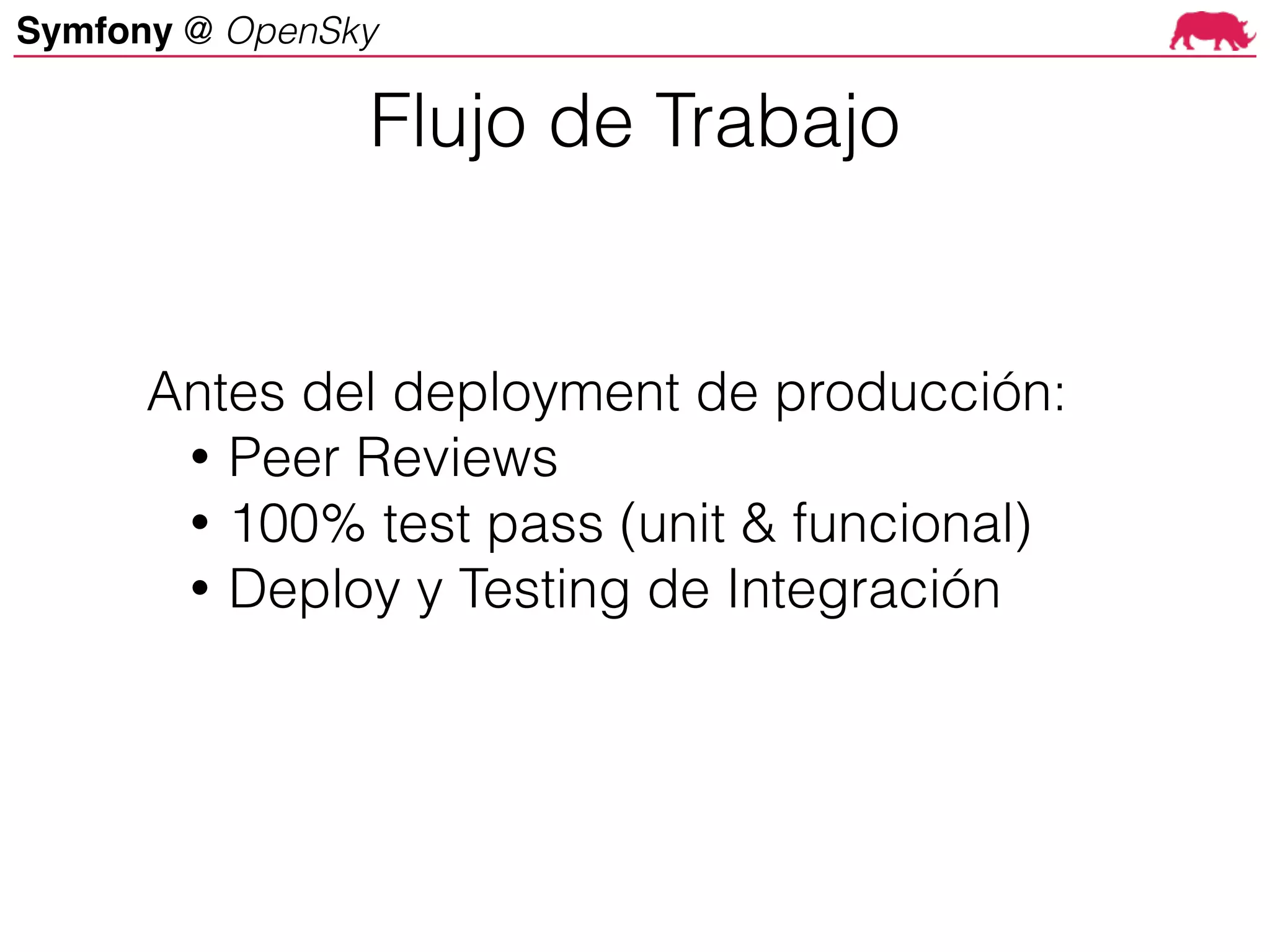 Symfony @ OpenSky

Flujo de Trabajo

Antes del deployment de producción:
• Peer Reviews
• 100% test pass (unit & funcional)
• Deploy y Testing de Integración